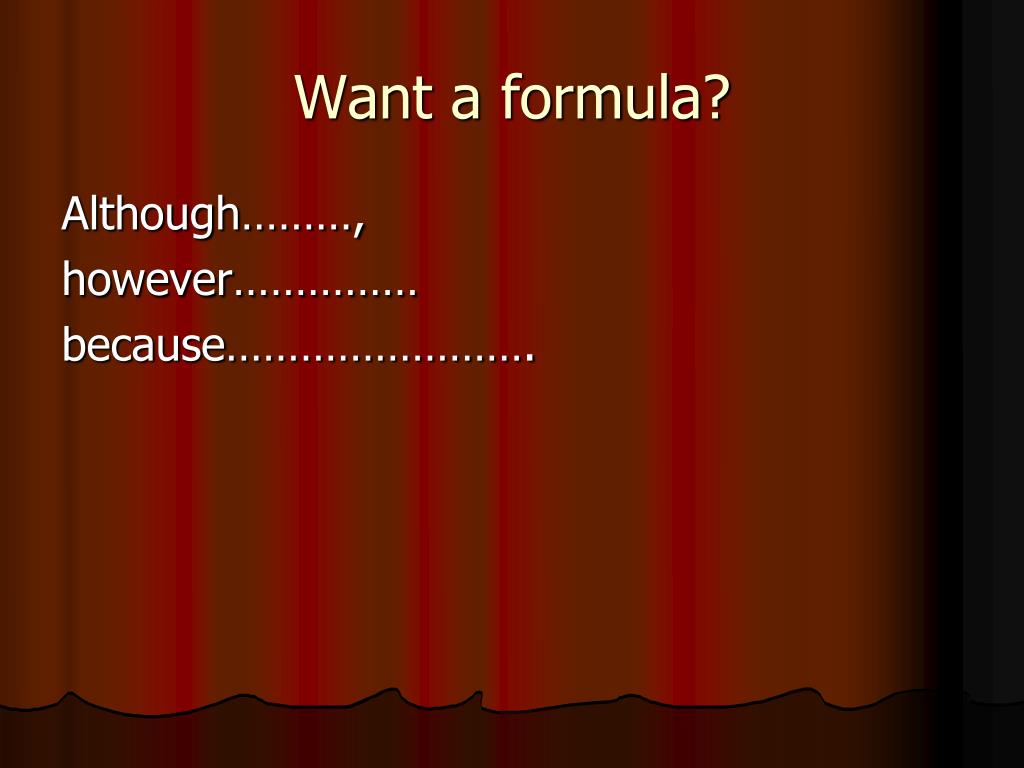 Want a formula?

Although………,
however……………
because…………………….